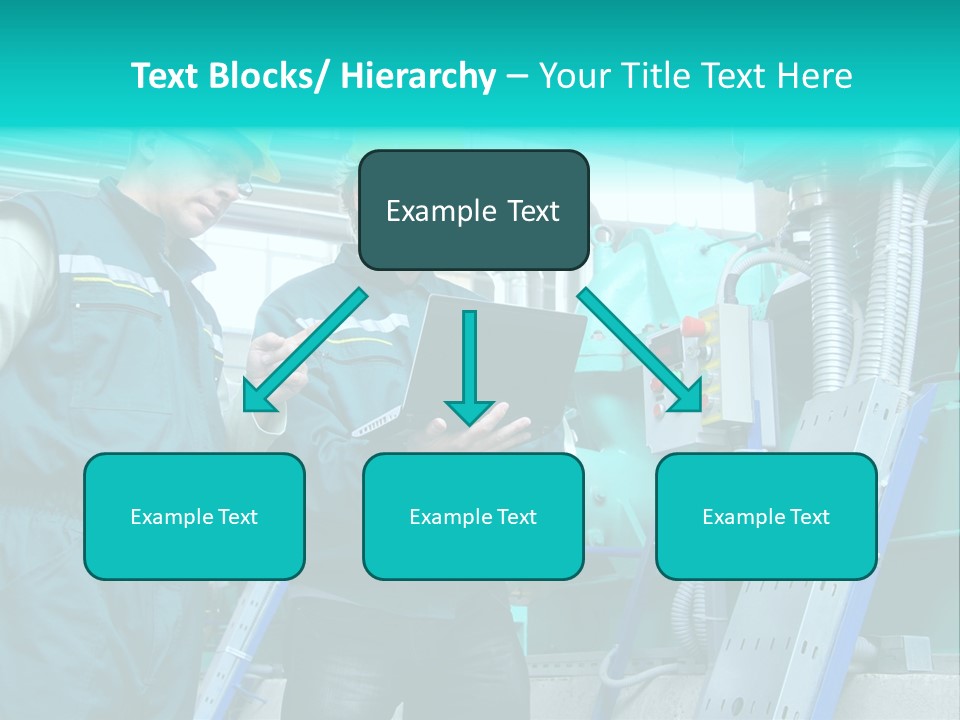 Text Blocks/ Hierarchy – Your Title Text Here

Example Text

Example Text

Example Text

Example Text